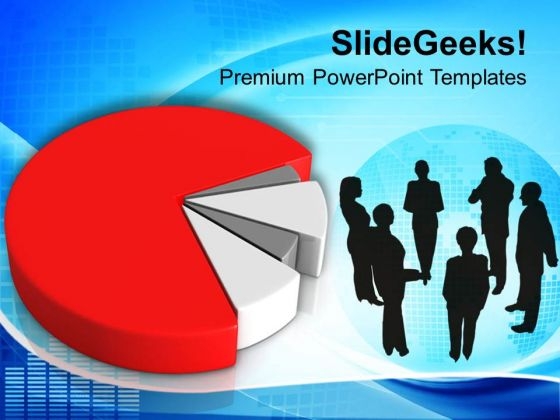 SlideGeeks!
Premium PowerPoint Templates